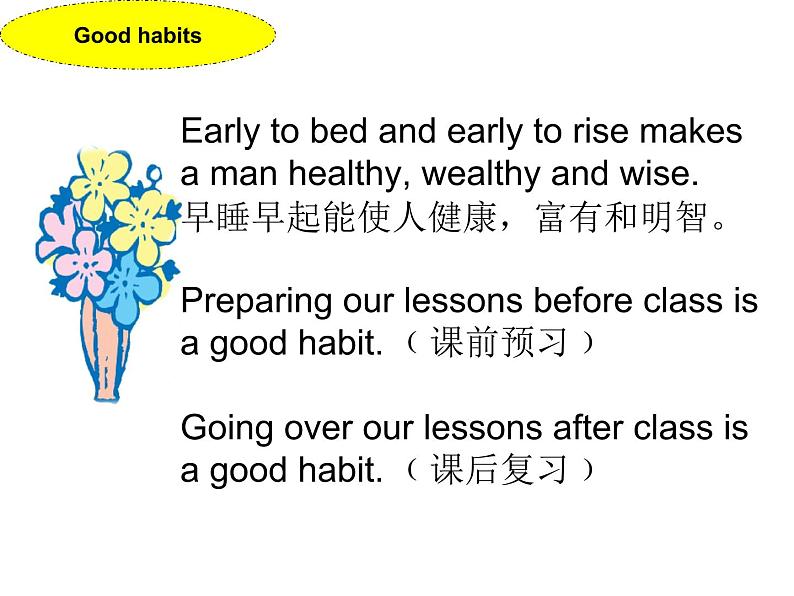 Good habits

Early to bed and early to rise makes a man healthy, wealthy and wise.
早睡早起能使人健康，富有和明智。

Preparing our lessons before class is a good habit.（课前预习）

Going over our lessons after class is a good habit.（课后复习）